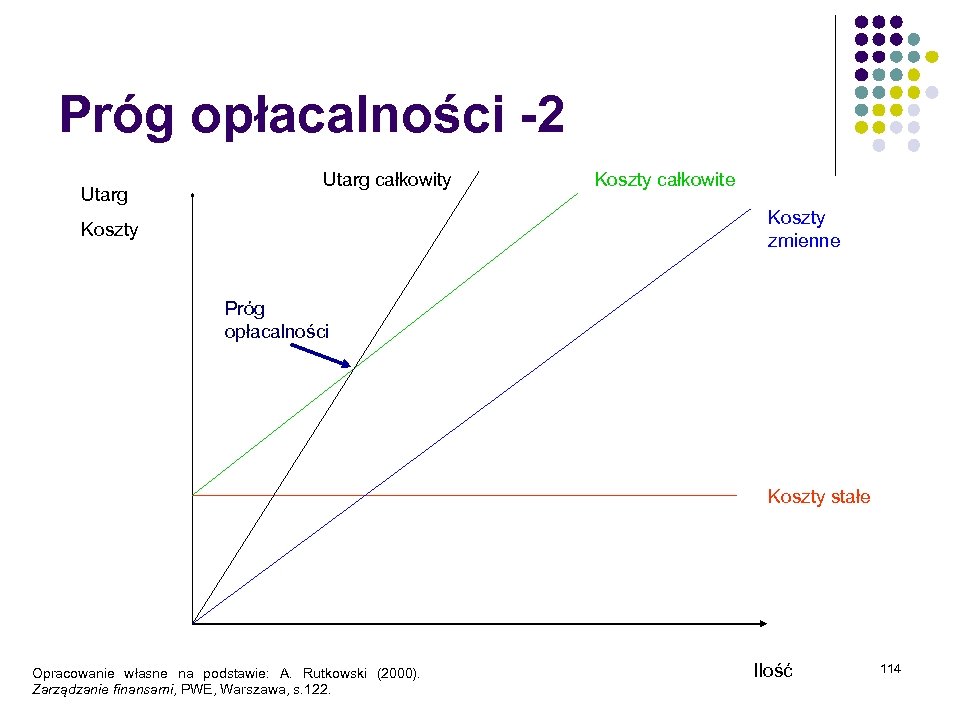 Próg opłacalności -2

Utarg

Koszty

Utarg całkowity

Koszty całkowite

Koszty zmienne

Próg opłacalności

Koszty stałe

Ilość

Opracowanie własne na podstawie: A. Rutkowski (2000). Zarządzanie finansami, PWE, Warszawa, s.122.

114